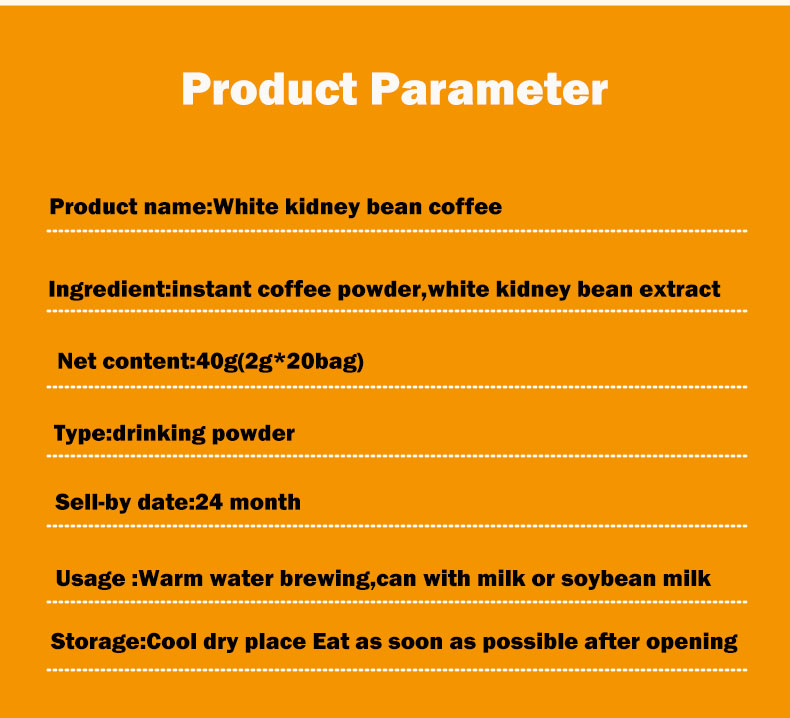 Product Parameter

Product name:White kidney bean coffee

Ingredient:instant coffee powder,white kidney bean extract

Net content:40g(2g*20bag)

Type:drinking powder

Sell-by date:24 month

Usage :Warm water brewing,can with milk or soybean milk

Storage:Cool dry place Eat as soon as possible after opening